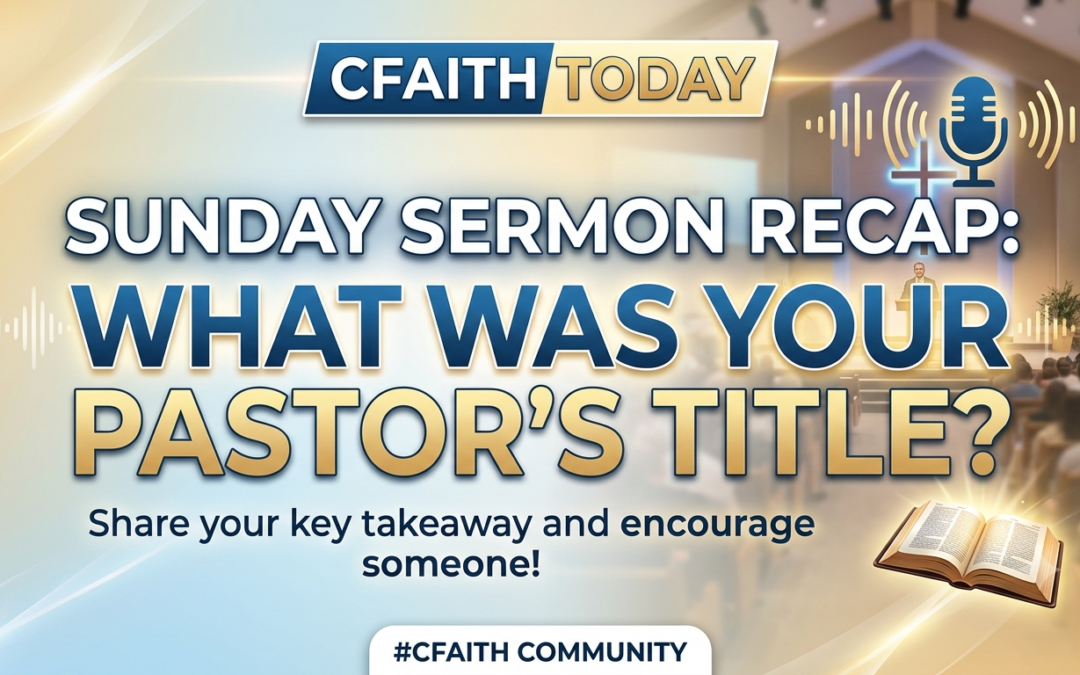 CFAITH TODAY

SUNDAY SERMON RECAP: WHAT WAS YOUR PASTOR'S TITLE?

Share your key takeaway and encourage someone!

#CFAITH COMMUNITY